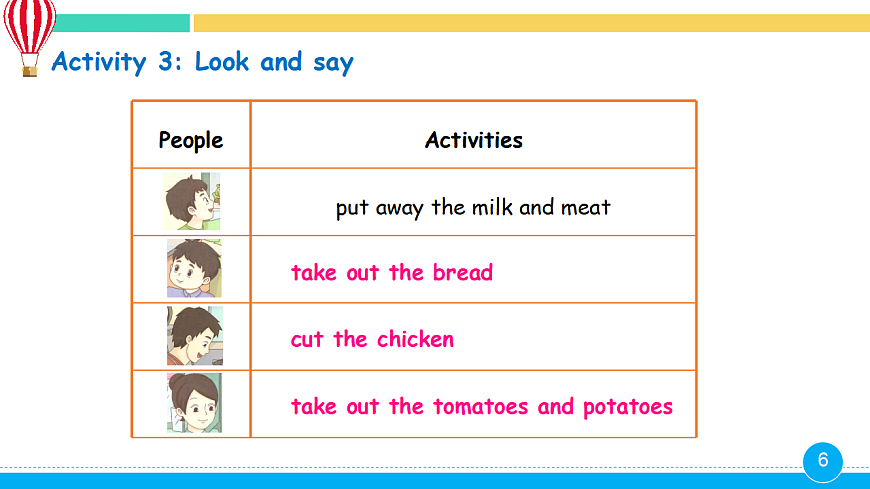 Activity 3: Look and say

| People | Activities |
|---|---|
| | put away the milk and meat |
| | take out the bread |
| | cut the chicken |
| | take out the tomatoes and potatoes |

6